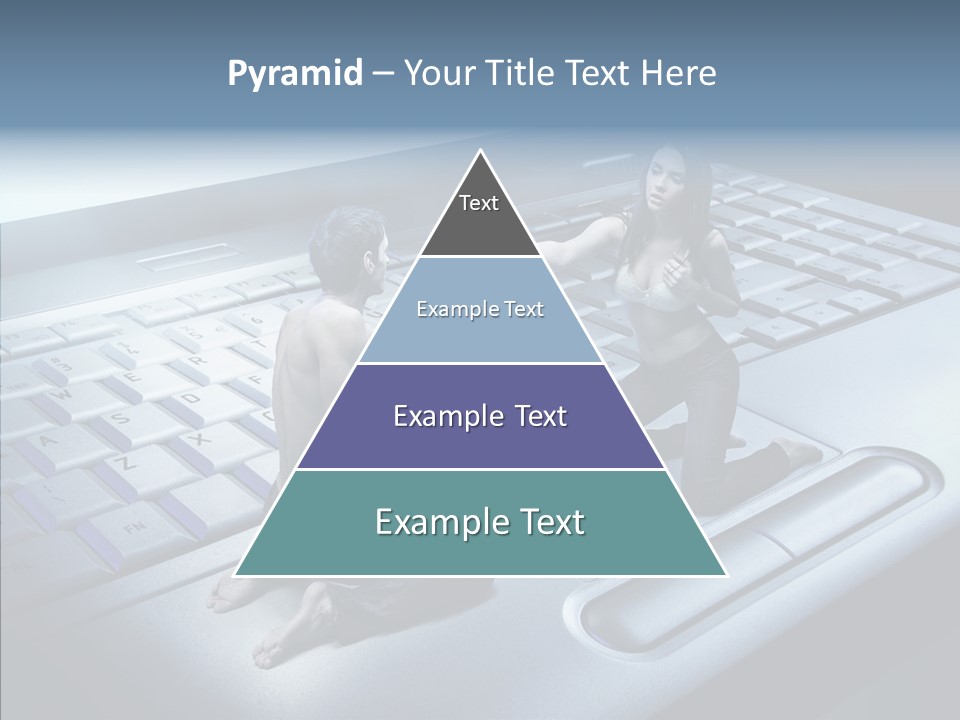 Pyramid – Your Title Text Here

Text

Example Text

Example Text

Example Text